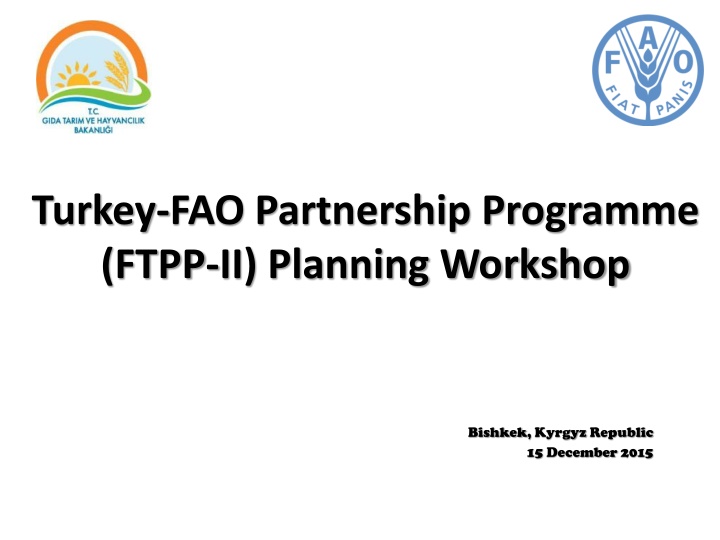 T.C.
GIDA TARIM VE HAYVANCILIK BAKANLIĞI

F A O
FIAT PANIS

Turkey-FAO Partnership Programme (FTPP-II) Planning Workshop

Bishkek, Kyrgyz Republic
15 December 2015